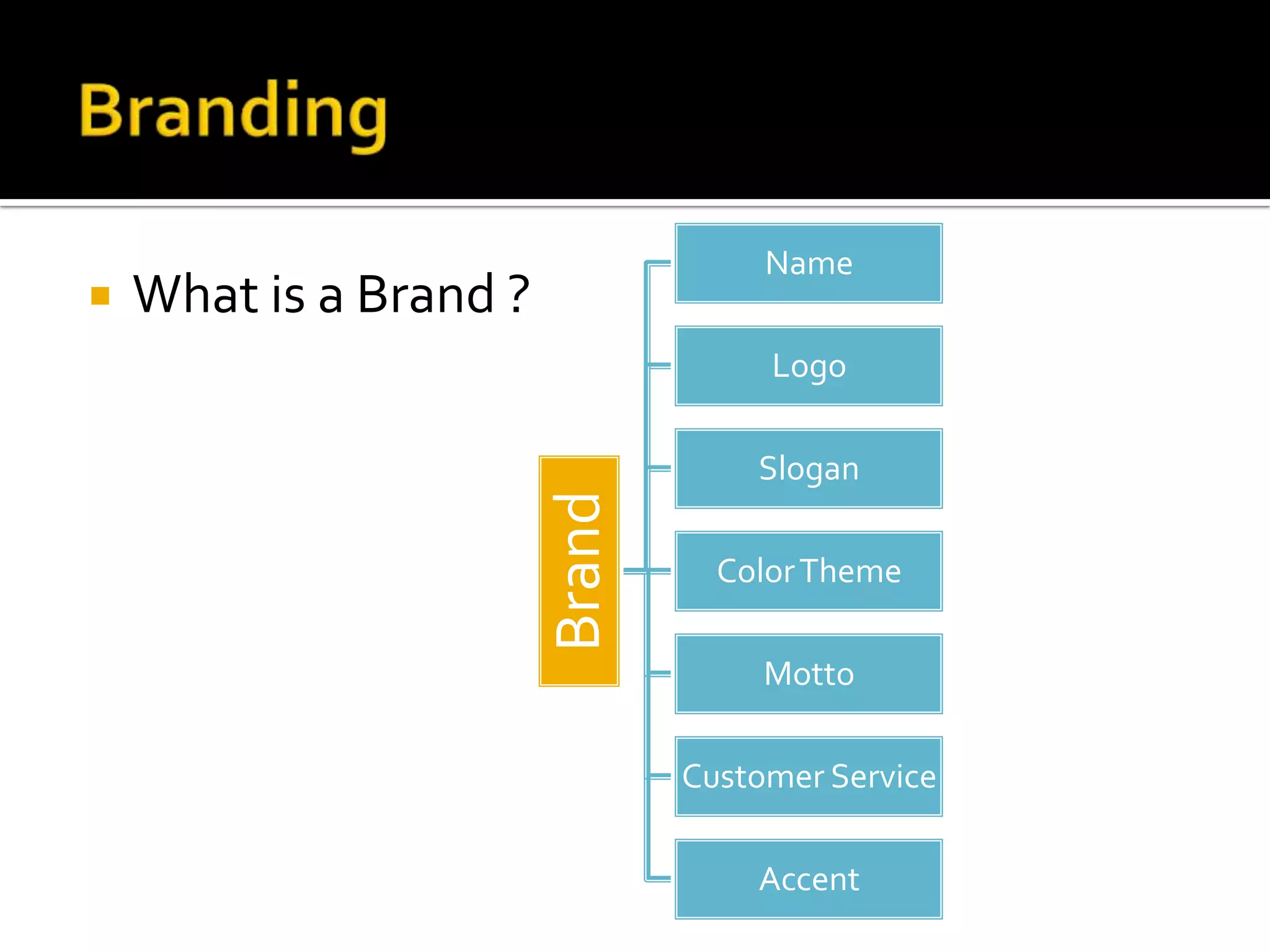 Branding

What is a Brand ?

Brand

Name

Logo

Slogan

Color Theme

Motto

Customer Service

Accent